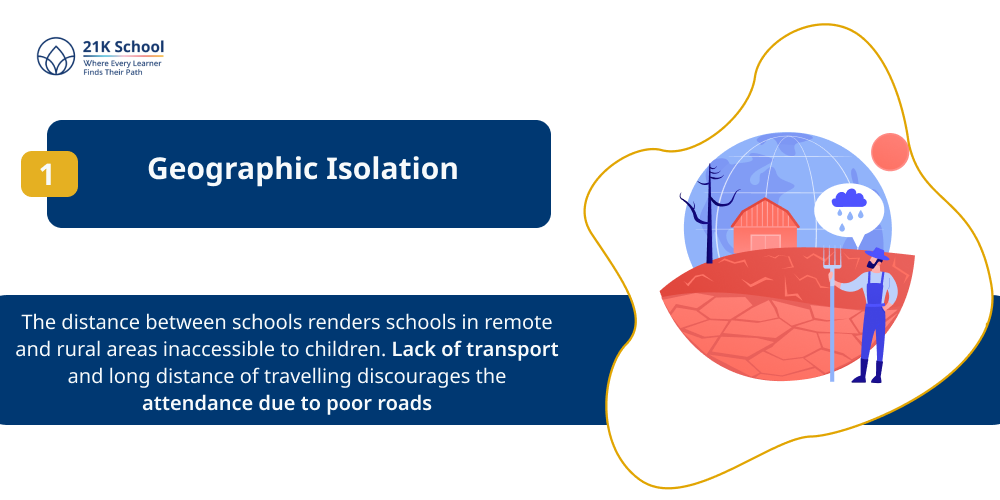 21K School
Where Every Learner Finds Their Path

1

Geographic Isolation

The distance between schools renders schools in remote and rural areas inaccessible to children. Lack of transport and long distance of travelling discourages the attendance due to poor roads